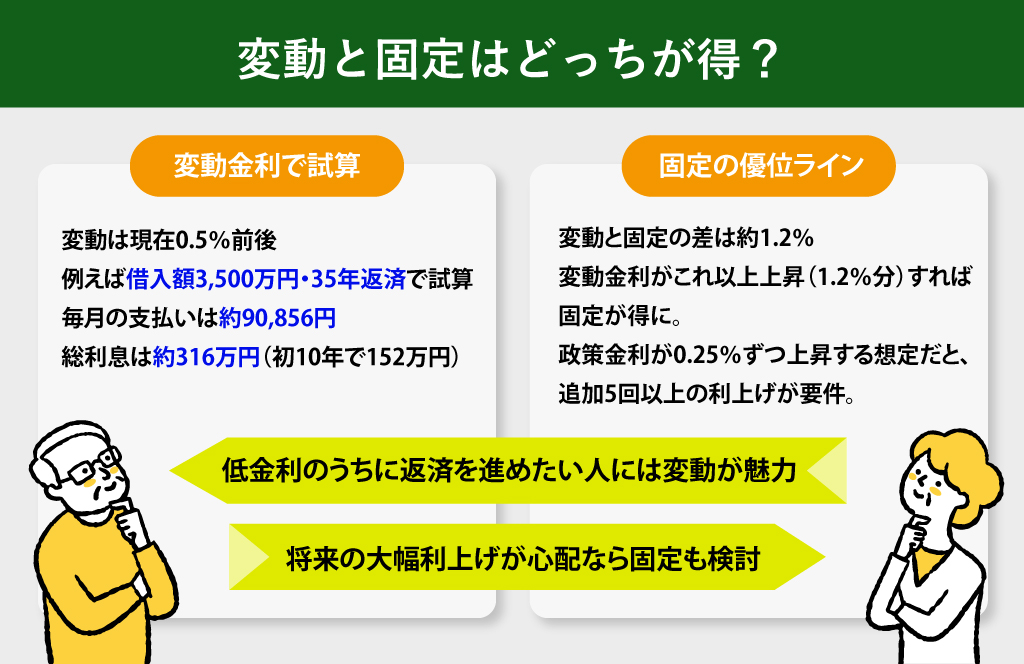 変動と固定はどっちが得？

変動金利で試算

変動は現在0.5%前後
例えば借入額3,500万円・35年返済で試算
毎月の支払いは約90,856円
総利息は約316万円（初10年で152万円）

固定の優位ライン

変動と固定の差は約1.2%
変動金利がこれ以上上昇（1.2%分）すれば固定が得に。
政策金利が0.25%ずつ上昇する想定だと、追加5回以上の利上げが要件。

低金利のうちに返済を進めたい人には変動が魅力

将来の大幅利上げが心配なら固定も検討